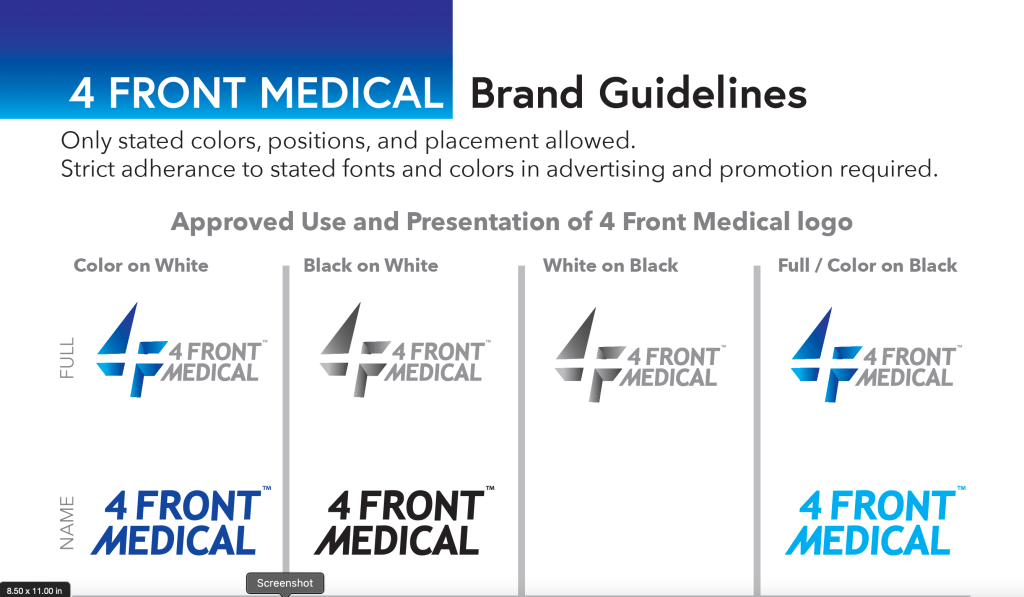 4 FRONT MEDICAL Brand Guidelines

Only stated colors, positions, and placement allowed.
Strict adherance to stated fonts and colors in advertising and promotion required.

Approved Use and Presentation of 4 Front Medical logo

Color on White

Black on White

White on Black

Full / Color on Black

FULL

4 FRONT™ MEDICAL

4 FRONT™ MEDICAL

4 FRONT™ MEDICAL

4 FRONT™ MEDICAL

NAME

4 FRONT™ MEDICAL

4 FRONT™ MEDICAL

4 FRONT™ MEDICAL

8.50 x 11.00 in

Screenshot